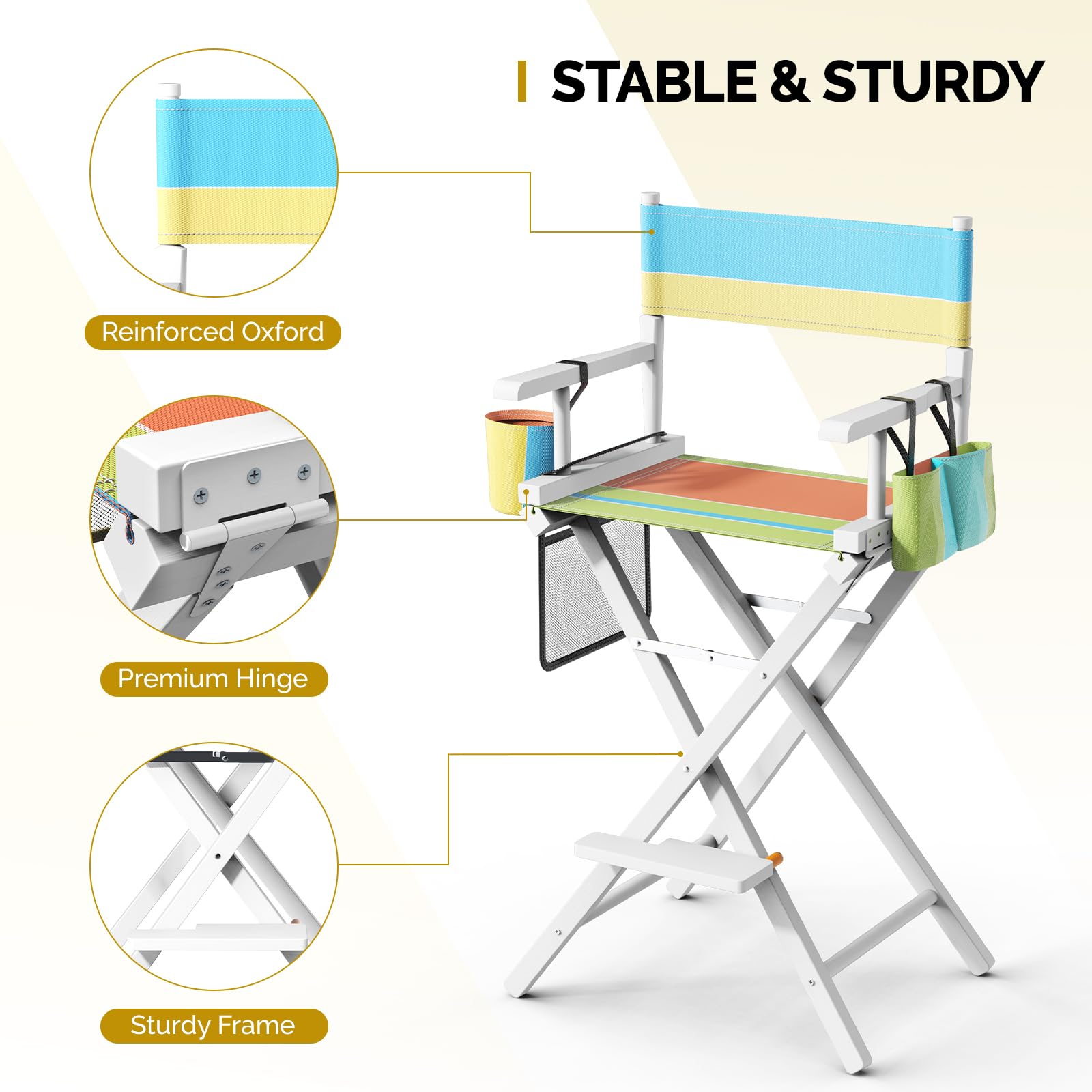 STABLE & STURDY

Reinforced Oxford

Premium Hinge

Sturdy Frame